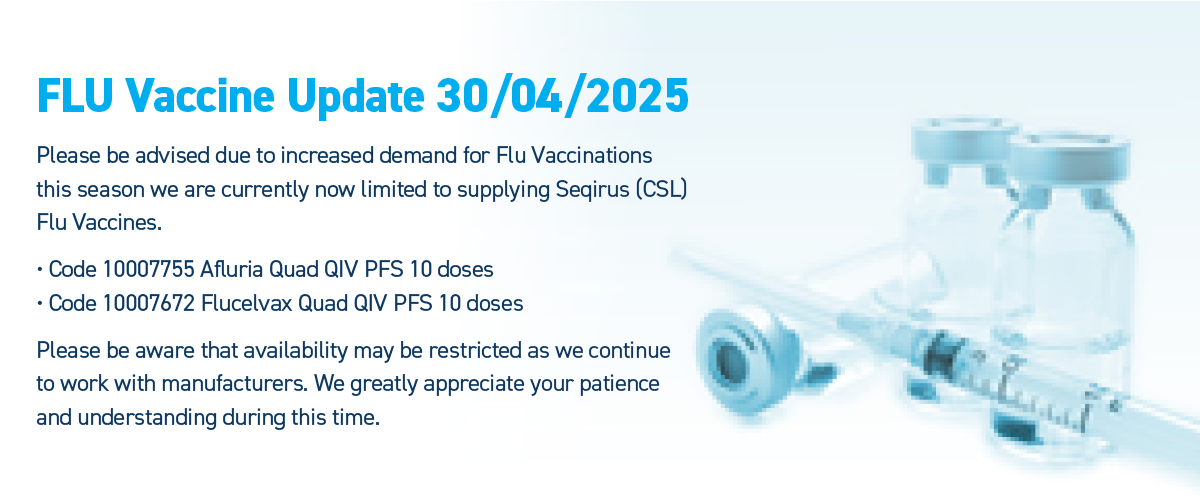 FLU Vaccine Update 30/04/2025

Please be advised due to increased demand for Flu Vaccinations this season we are currently now limited to supplying Seqirus (CSL) Flu Vaccines.

• Code 10007755 Afluria Quad QIV PFS 10 doses
• Code 10007672 Flucelvax Quad QIV PFS 10 doses

Please be aware that availability may be restricted as we continue to work with manufacturers. We greatly appreciate your patience and understanding during this time.